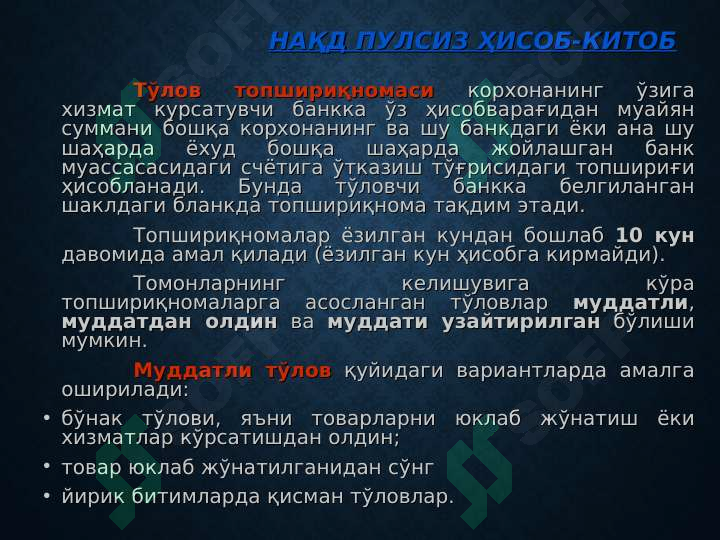 НАҚД ПУЛСИЗ ҲИСОБ-КИТОБ

Тўлов топшириқномаси корхонанинг ўзига хизмат курсатувчи банкка ўз ҳисобварағидан муайян суммани бошқа корхонанинг ва шу банкдаги ёки ана шу шаҳарда ёхуд бошқа шаҳарда жойлашган банк муассасасидаги счётига ўтказиш тўғрисидаги топшириғи ҳисобланади. Бунда тўловчи банкка белгиланган шаклдаги бланкда топшириқнома тақдим этади.

Топшириқномалар ёзилган кундан бошлаб 10 кун давомида амал қилади (ёзилган кун ҳисобга кирмайди).

Томонларнинг келишувига кўра топшириқномаларга асосланган тўловлар муддатли, муддатдан олдин ва муддати узайтирилган бўлиши мумкин.

Муддатли тўлов қуйидаги вариантларда амалга оширилади:

• бўнак тўлови, яъни товарларни юклаб жўнатиш ёки хизматлар кўрсатишдан олдин;
• товар юклаб жўнатилганидан сўнг
• йирик битимларда қисман тўловлар.